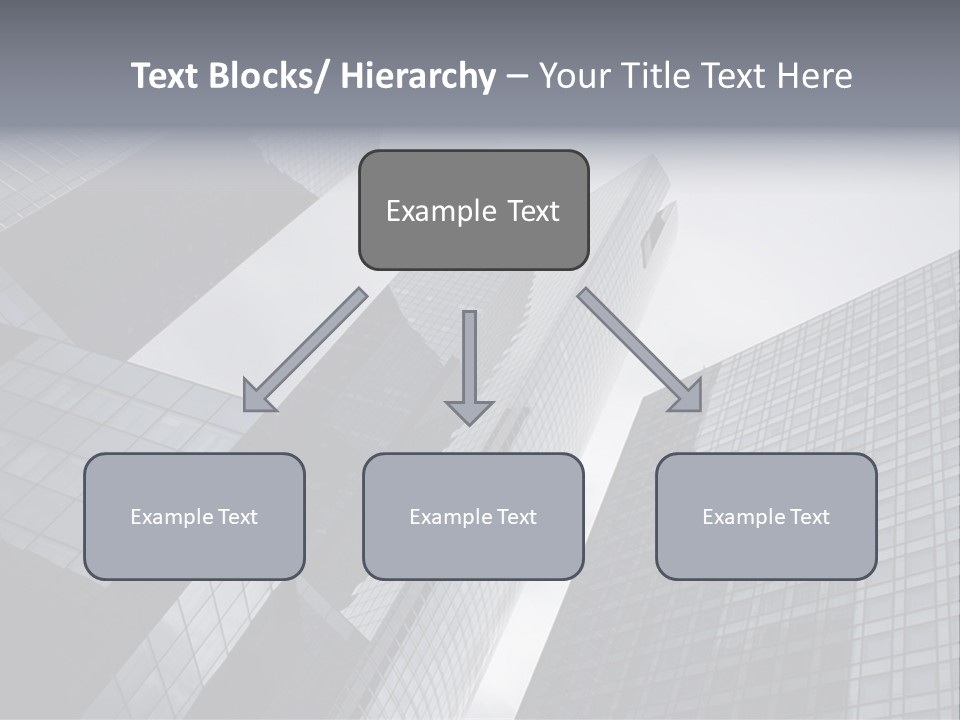 Text Blocks/ Hierarchy – Your Title Text Here

Example Text

Example Text

Example Text

Example Text